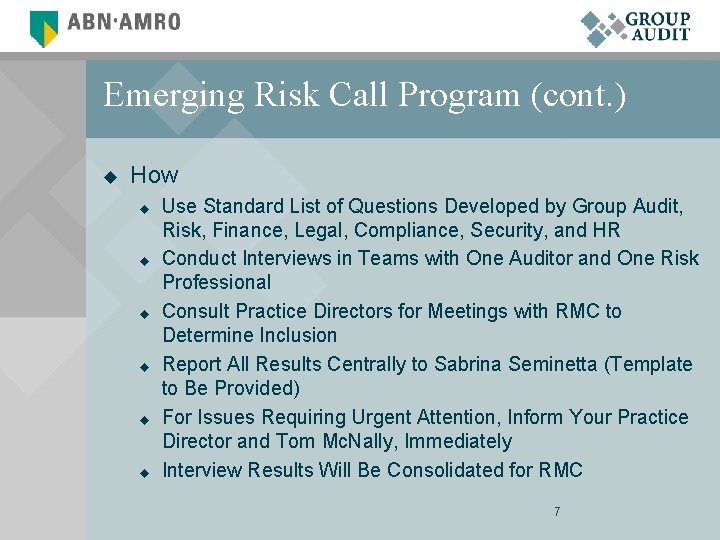 ABN·AMRO

GROUP AUDIT

Emerging Risk Call Program (cont.)

◆ How
◆ Use Standard List of Questions Developed by Group Audit, Risk, Finance, Legal, Compliance, Security, and HR
◆ Conduct Interviews in Teams with One Auditor and One Risk Professional
◆ Consult Practice Directors for Meetings with RMC to Determine Inclusion
◆ Report All Results Centrally to Sabrina Seminetta (Template to Be Provided)
◆ For Issues Requiring Urgent Attention, Inform Your Practice Director and Tom McNally, Immediately
◆ Interview Results Will Be Consolidated for RMC

7